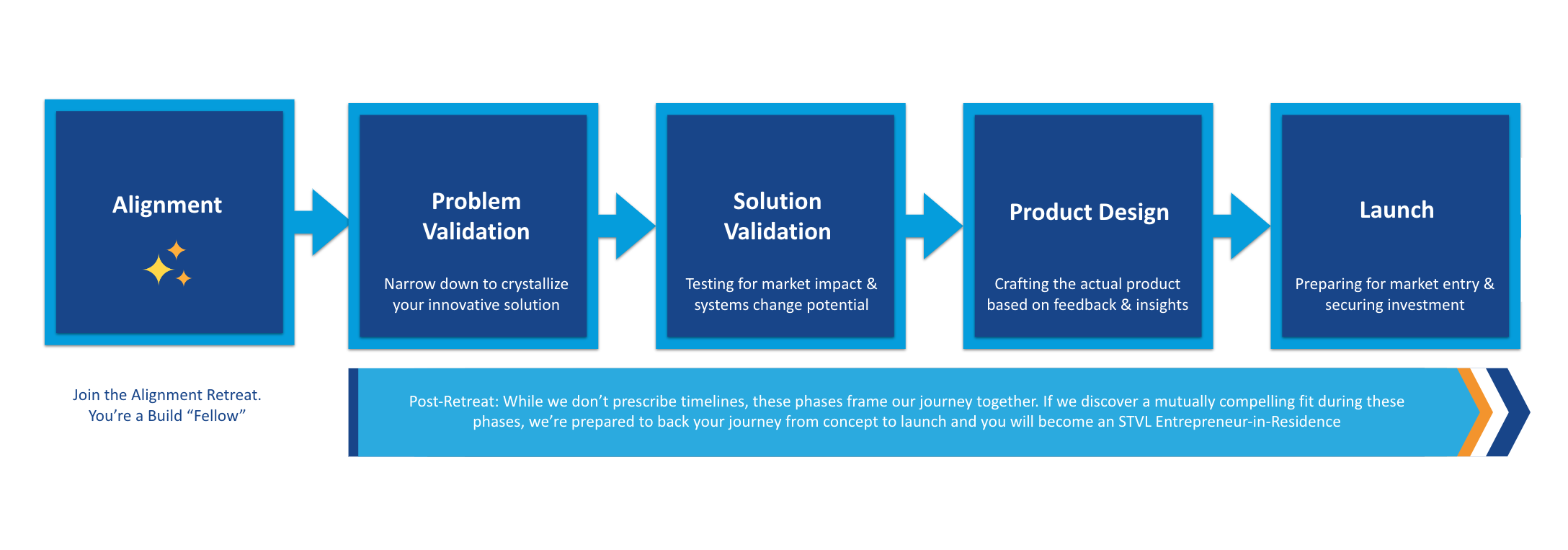 Alignment

Problem Validation

Narrow down to crystallize your innovative solution

Solution Validation

Testing for market impact & systems change potential

Product Design

Crafting the actual product based on feedback & insights

Launch

Preparing for market entry & securing investment

Join the Alignment Retreat. You're a Build "Fellow"

Post-Retreat: While we don't prescribe timelines, these phases frame our journey together. If we discover a mutually compelling fit during these phases, we're prepared to back your journey from concept to launch and you will become an STVL Entrepreneur-in-Residence